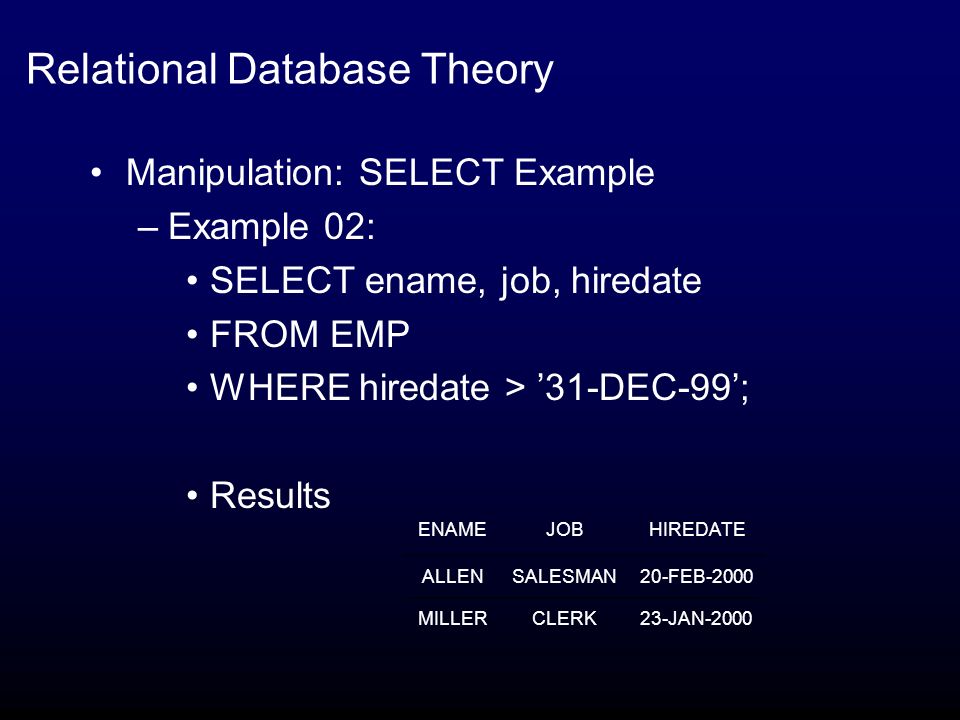 Relational Database Theory

• Manipulation: SELECT Example
– Example 02:
• SELECT ename, job, hiredate
• FROM EMP
• WHERE hiredate > ’31-DEC-99’;

• Results

| ENAME | JOB | HIREDATE |
|---|---|---|
| ALLEN | SALESMAN | 20-FEB-2000 |
| MILLER | CLERK | 23-JAN-2000 |